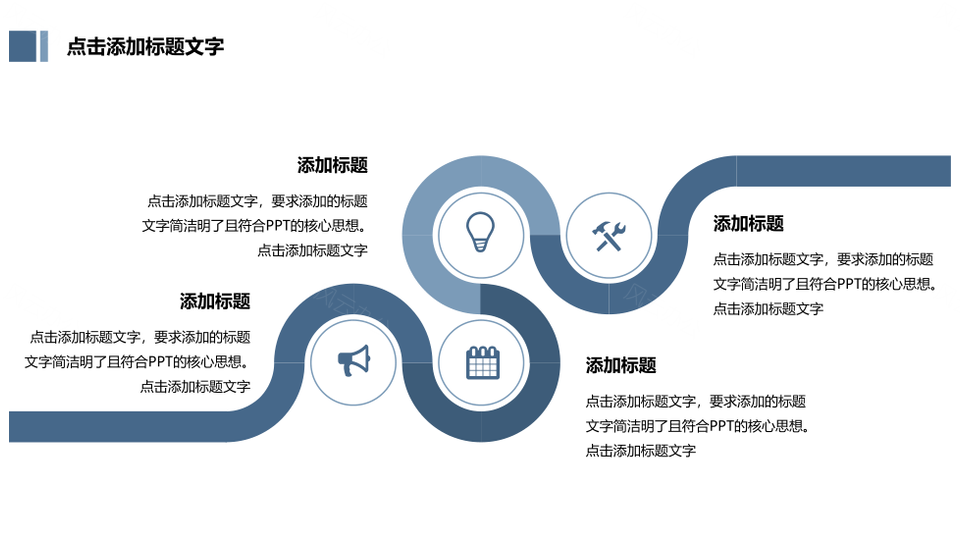 点击添加标题文字

添加标题

点击添加标题文字，要求添加的标题文字简洁明了且符合PPT的核心思想。点击添加标题文字

添加标题

点击添加标题文字，要求添加的标题文字简洁明了且符合PPT的核心思想。点击添加标题文字

添加标题

点击添加标题文字，要求添加的标题文字简洁明了且符合PPT的核心思想。点击添加标题文字

添加标题

点击添加标题文字，要求添加的标题文字简洁明了且符合PPT的核心思想。点击添加标题文字